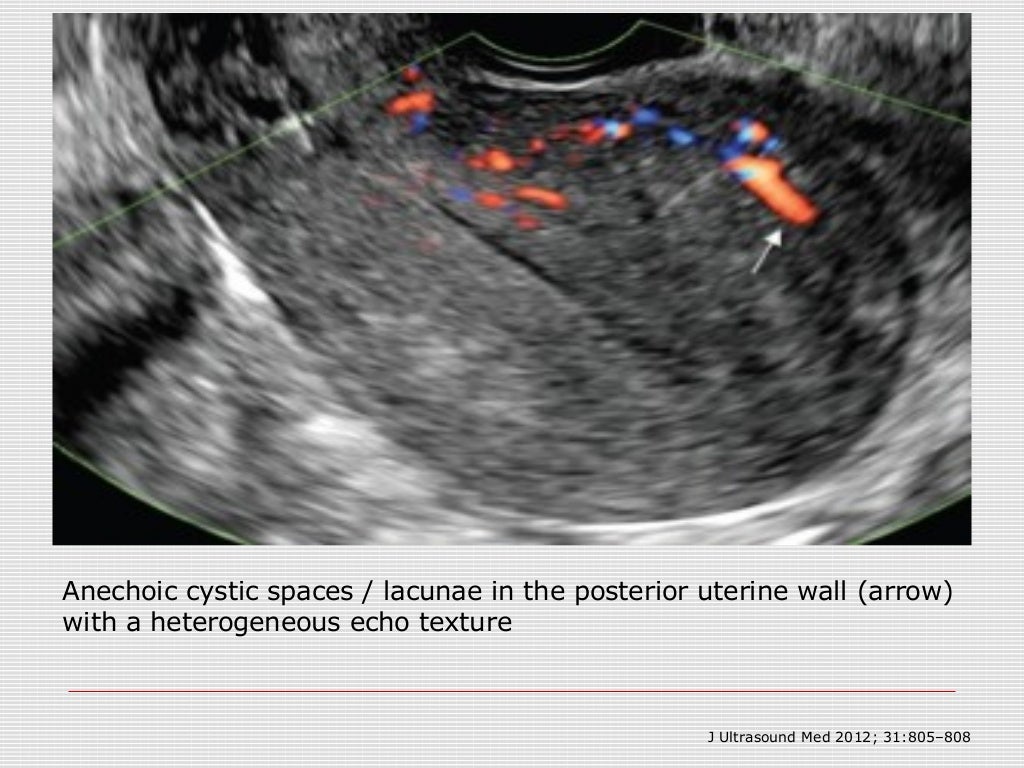 Anechoic cystic spaces / lacunae in the posterior uterine wall (arrow) with a heterogeneous echo texture

J Ultrasound Med 2012; 31:805–808